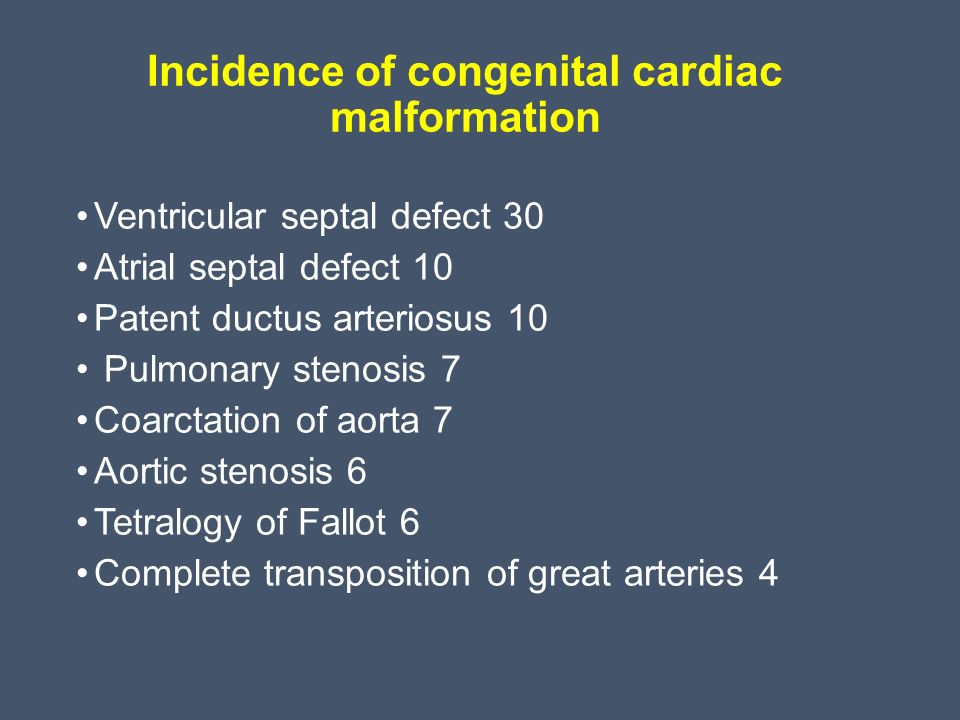 Incidence of congenital cardiac malformation

• Ventricular septal defect 30
• Atrial septal defect 10
• Patent ductus arteriosus 10
• Pulmonary stenosis 7
• Coarctation of aorta 7
• Aortic stenosis 6
• Tetralogy of Fallot 6
• Complete transposition of great arteries 4